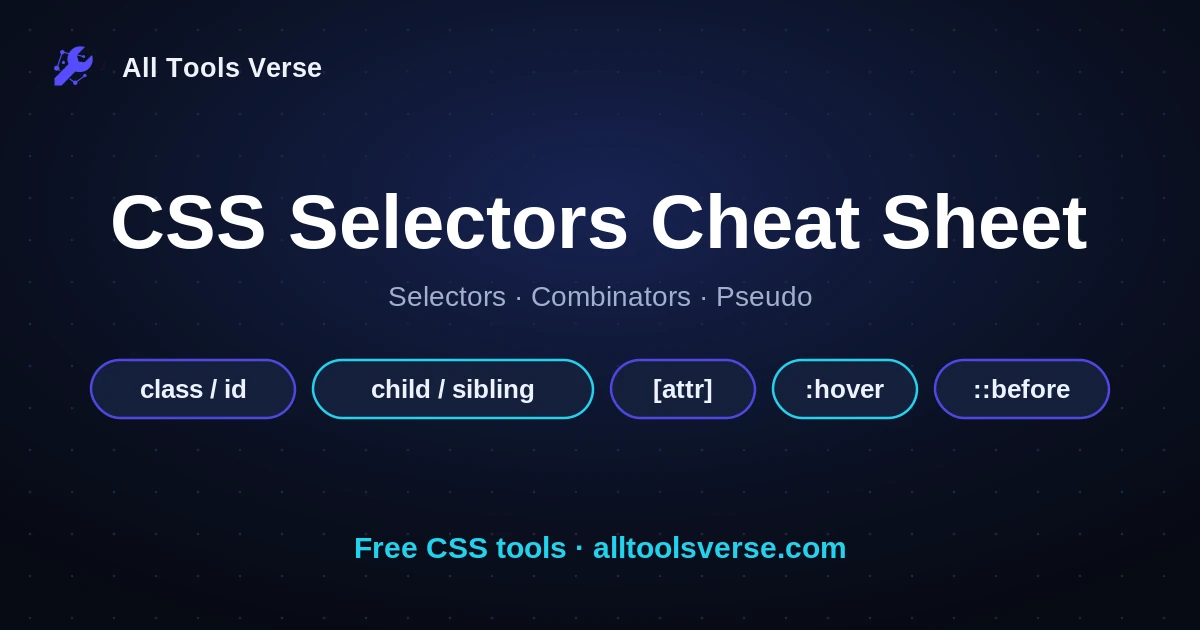 All Tools Verse

CSS Selectors Cheat Sheet

Selectors · Combinators · Pseudo

class / id

child / sibling

[attr]

:hover

::before

Free CSS tools · alltoolsverse.com